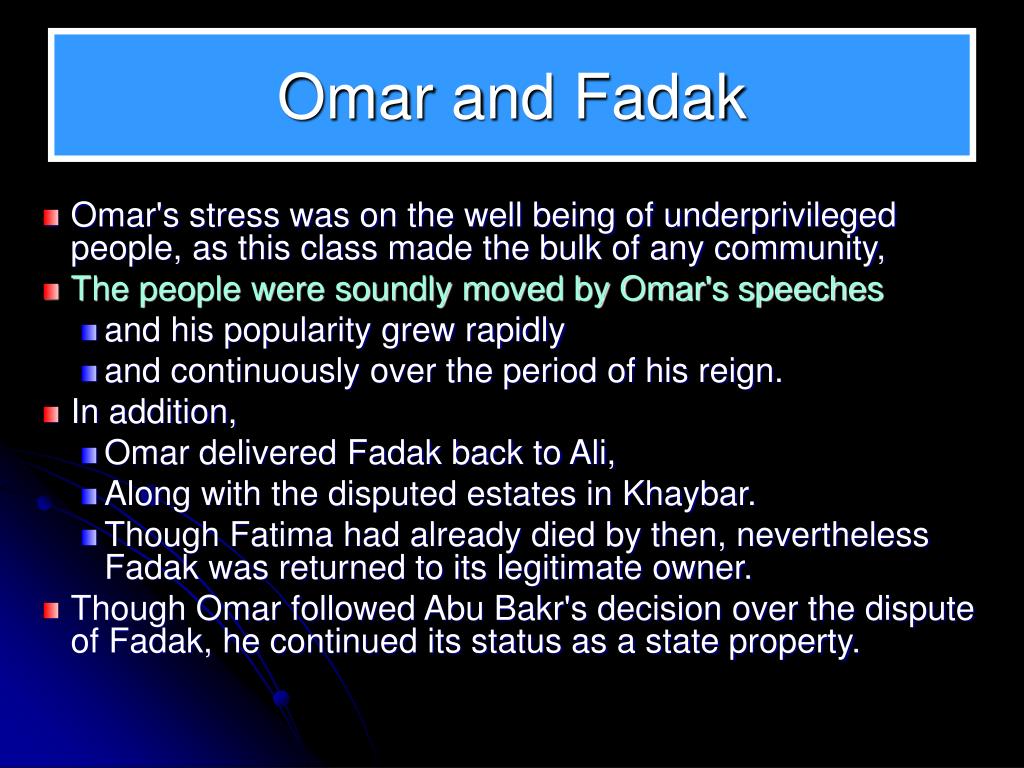 Omar and Fadak

Omar's stress was on the well being of underprivileged people, as this class made the bulk of any community,

The people were soundly moved by Omar's speeches

and his popularity grew rapidly

and continuously over the period of his reign.

In addition,

Omar delivered Fadak back to Ali,

Along with the disputed estates in Khaybar.

Though Fatima had already died by then, nevertheless Fadak was returned to its legitimate owner.

Though Omar followed Abu Bakr's decision over the dispute of Fadak, he continued its status as a state property.